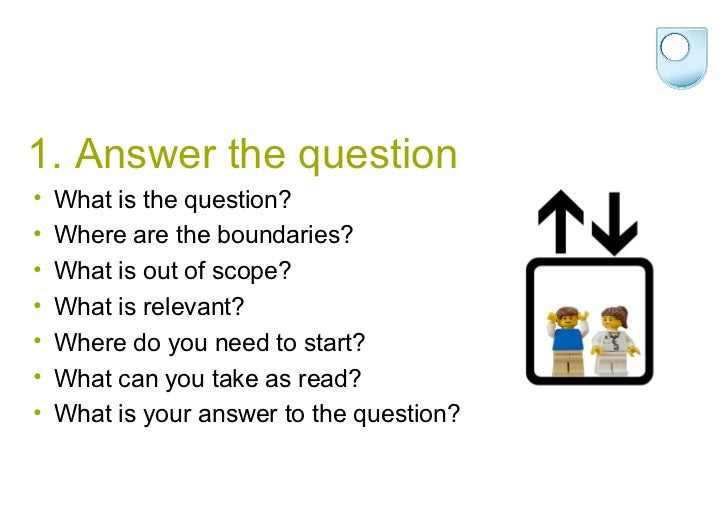 1. Answer the question

• What is the question?
• Where are the boundaries?
• What is out of scope?
• What is relevant?
• Where do you need to start?
• What can you take as read?
• What is your answer to the question?